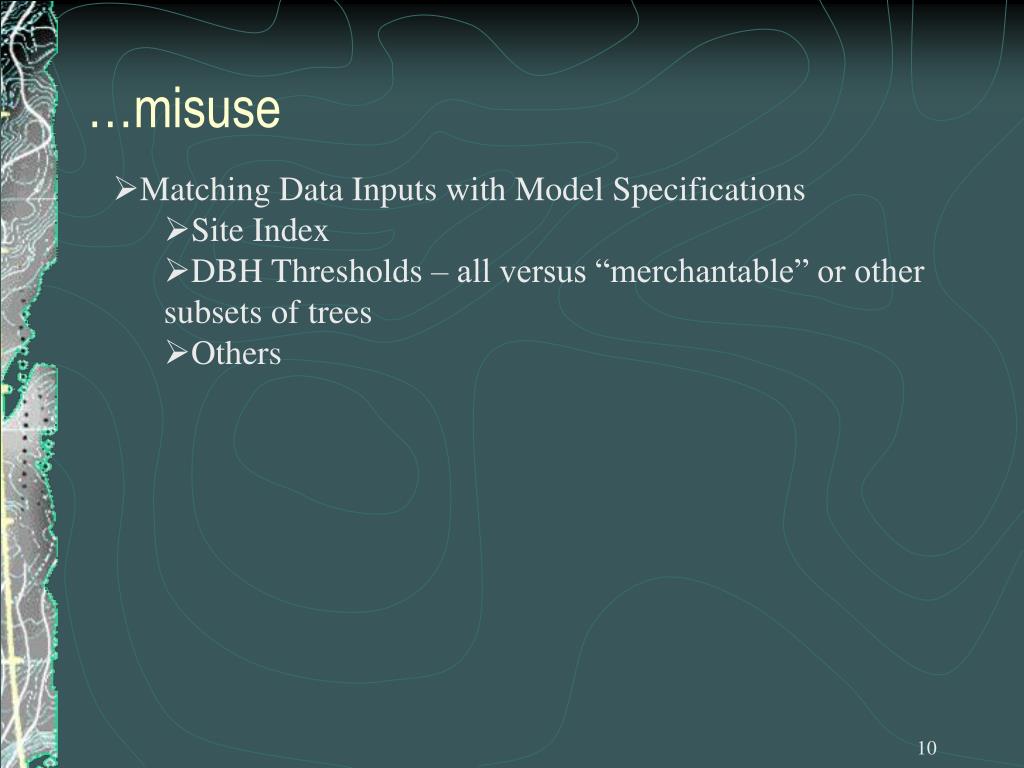 …misuse

➢Matching Data Inputs with Model Specifications

➢Site Index

➢DBH Thresholds – all versus “merchantable” or other subsets of trees

➢Others

10